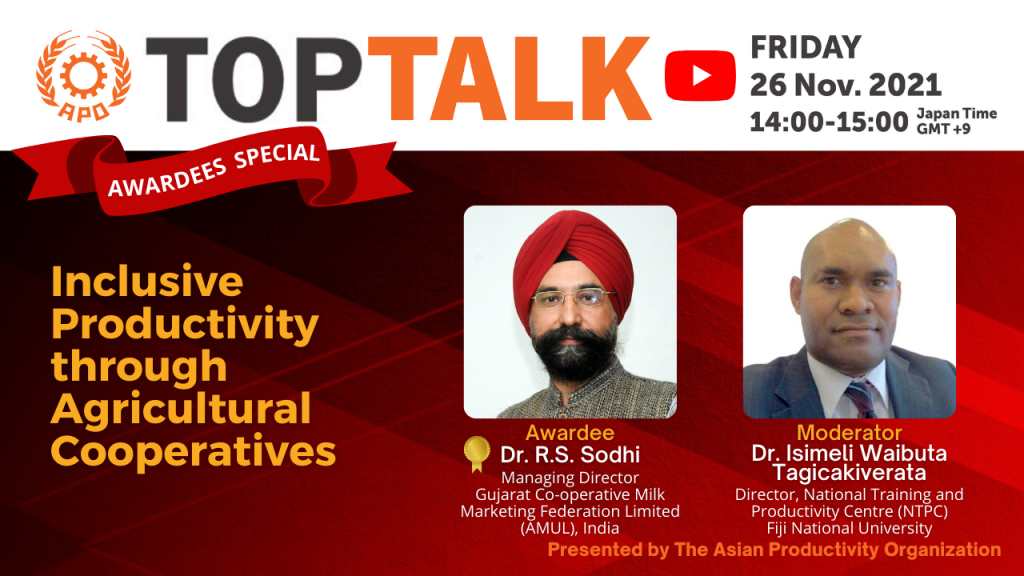 APO

TOPTALK

FRIDAY
26 Nov. 2021
14:00-15:00 Japan Time GMT +9

AWARDEES SPECIAL

Inclusive Productivity through Agricultural Cooperatives

Awardee
Dr. R.S. Sodhi
Managing Director
Gujarat Co-operative Milk Marketing Federation Limited (AMUL), India

Moderator
Dr. Isimeli Waibuta Tagicakiverata
Director, National Training and Productivity Centre (NTPC)
Fiji National University

Presented by The Asian Productivity Organization